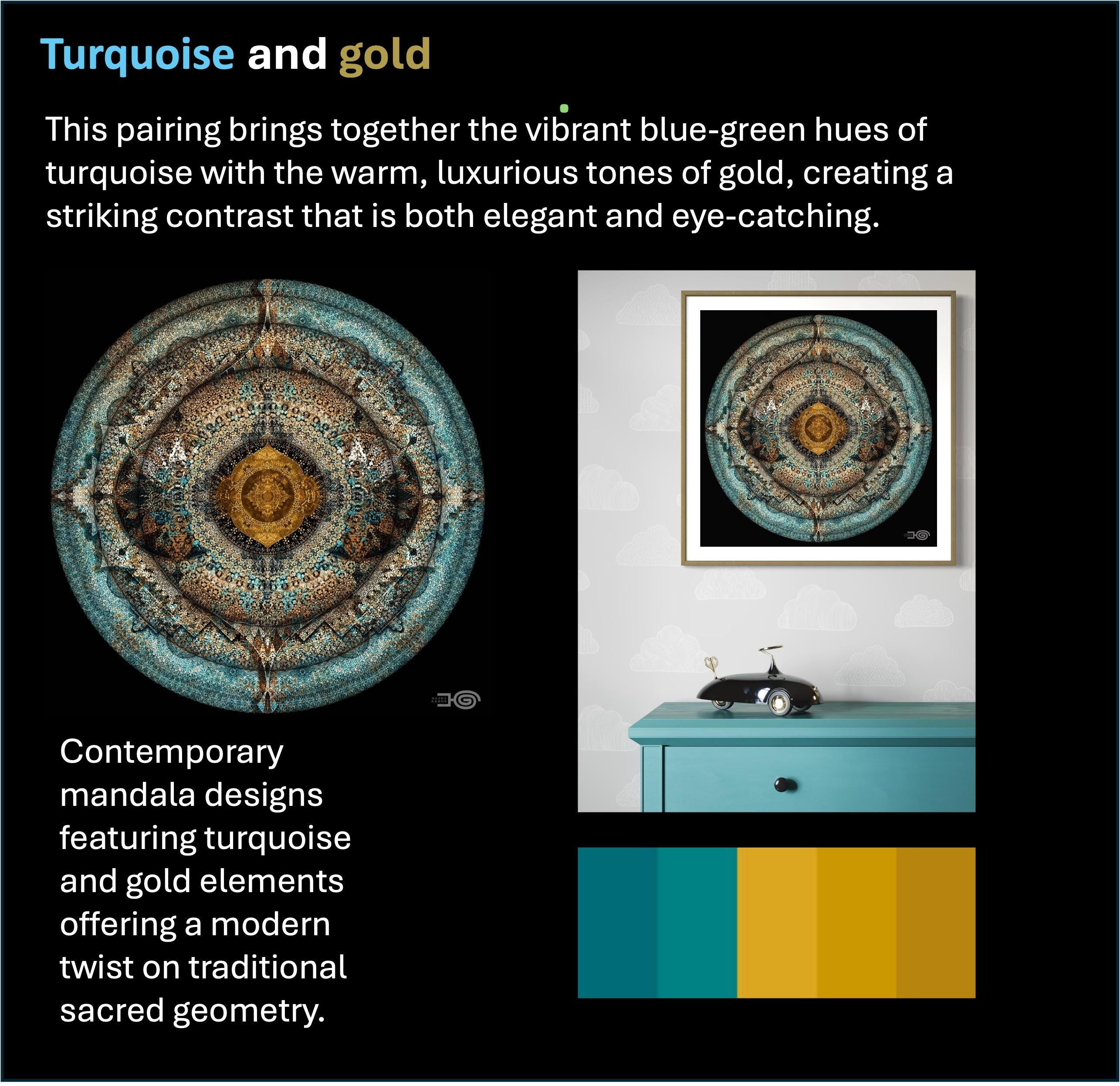 Turquoise and gold

This pairing brings together the vibrant blue-green hues of turquoise with the warm, luxurious tones of gold, creating a striking contrast that is both elegant and eye-catching.

Contemporary mandala designs featuring turquoise and gold elements offering a modern twist on traditional sacred geometry.